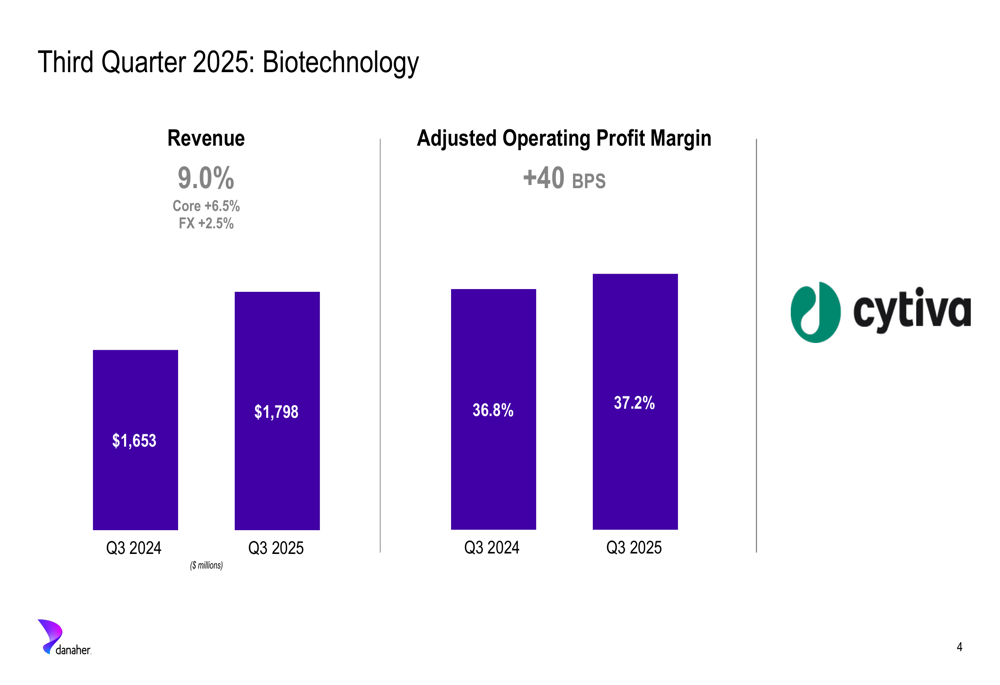 Third Quarter 2025: Biotechnology

Revenue

9.0%

Core +6.5%
FX +2.5%

$1,653

$1,798

Q3 2024

Q3 2025

($ millions)

Adjusted Operating Profit Margin

+40 BPS

36.8%

37.2%

Q3 2024

Q3 2025

cytiva

danaher

4